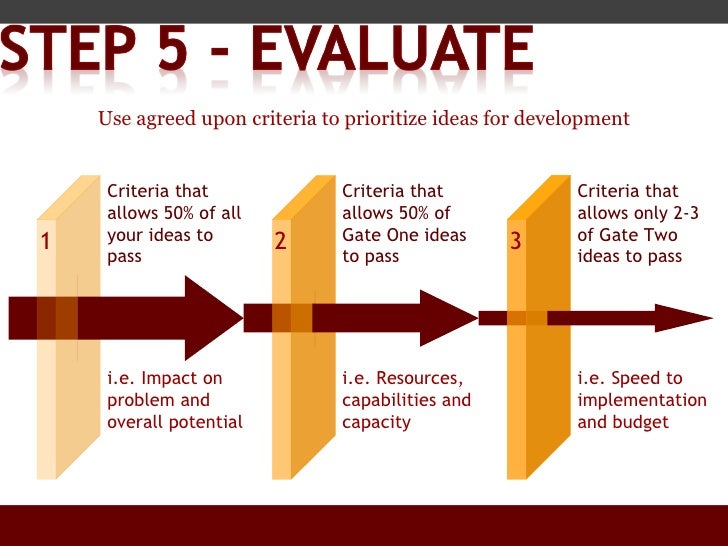 STEP 5 - EVALUATE

Use agreed upon criteria to prioritize ideas for development

1

Criteria that allows 50% of all your ideas to pass

i.e. Impact on problem and overall potential

2

Criteria that allows 50% of Gate One ideas to pass

i.e. Resources, capabilities and capacity

3

Criteria that allows only 2-3 of Gate Two ideas to pass

i.e. Speed to implementation and budget